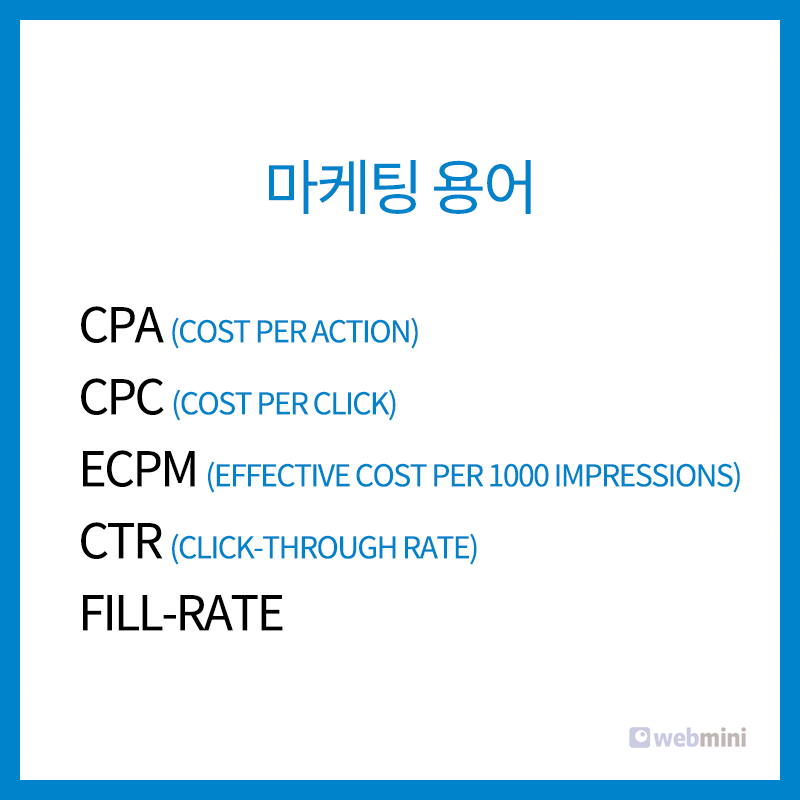 마케팅 용어

CPA (COST PER ACTION)
CPC (COST PER CLICK)
ECPM (EFFECTIVE COST PER 1000 IMPRESSIONS)
CTR (CLICK-THROUGH RATE)
FILL-RATE

webmini